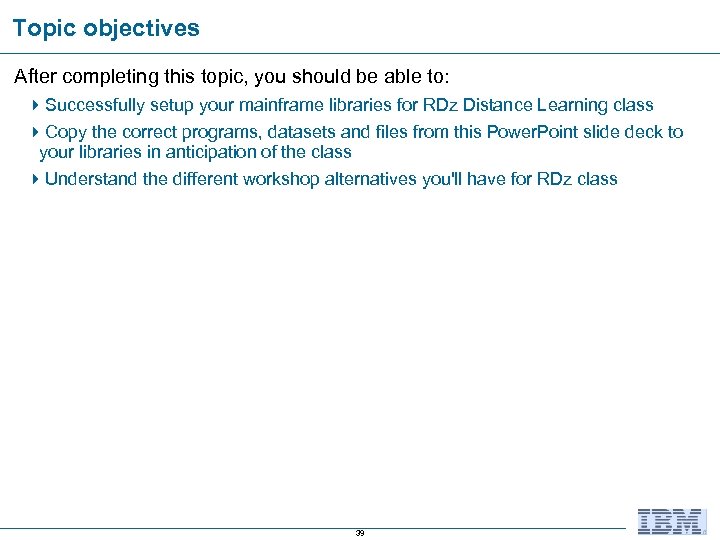 Topic objectives

After completing this topic, you should be able to:

Successfully setup your mainframe libraries for RDz Distance Learning class

Copy the correct programs, datasets and files from this PowerPoint slide deck to your libraries in anticipation of the class

Understand the different workshop alternatives you'll have for RDz class

39

IBM